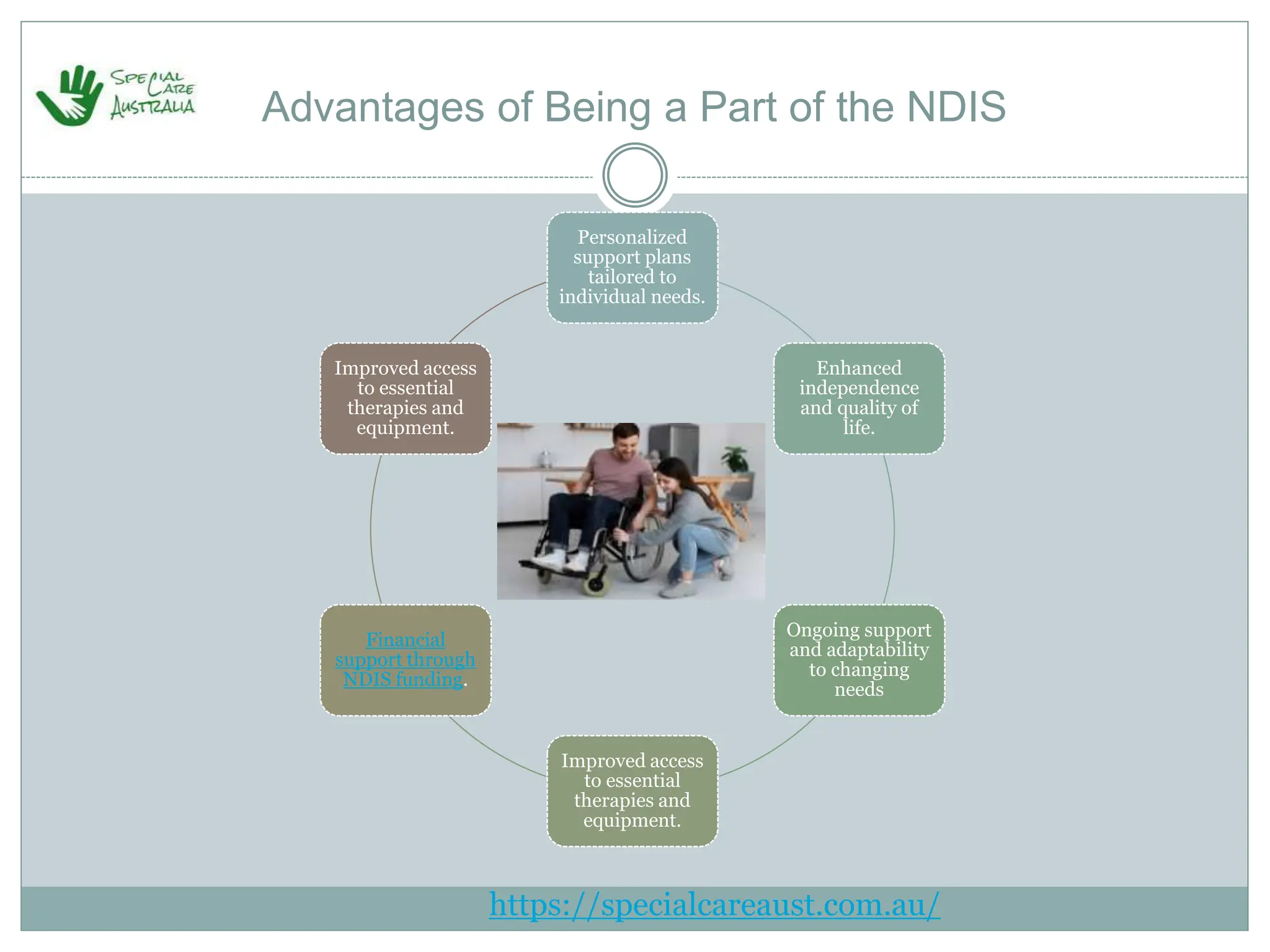 SPECIAL CARE AUSTRALIA

Advantages of Being a Part of the NDIS

Personalized support plans tailored to individual needs.

Enhanced independence and quality of life.

Ongoing support and adaptability to changing needs

Improved access to essential therapies and equipment.

Financial support through NDIS funding.

Improved access to essential therapies and equipment.

https://specialcareaust.com.au/